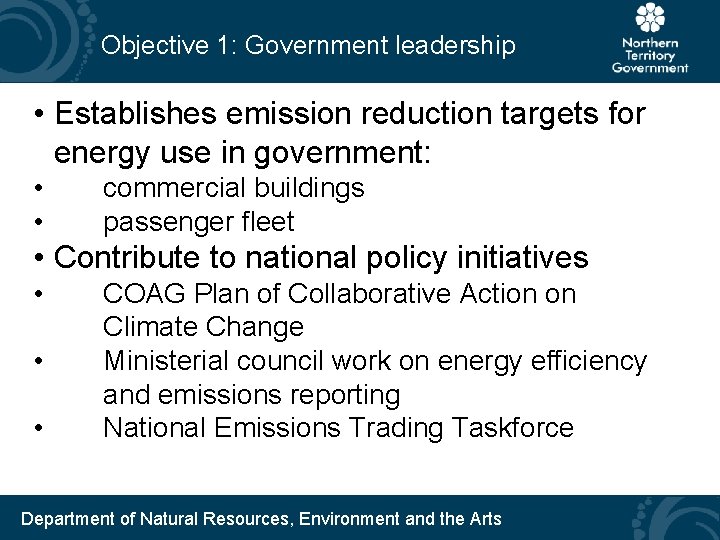 Objective 1: Government leadership

Northern Territory Government

• Establishes emission reduction targets for energy use in government:
• commercial buildings
• passenger fleet
• Contribute to national policy initiatives
• COAG Plan of Collaborative Action on Climate Change
• Ministerial council work on energy efficiency and emissions reporting
• National Emissions Trading Taskforce

Department of Natural Resources, Environment and the Arts